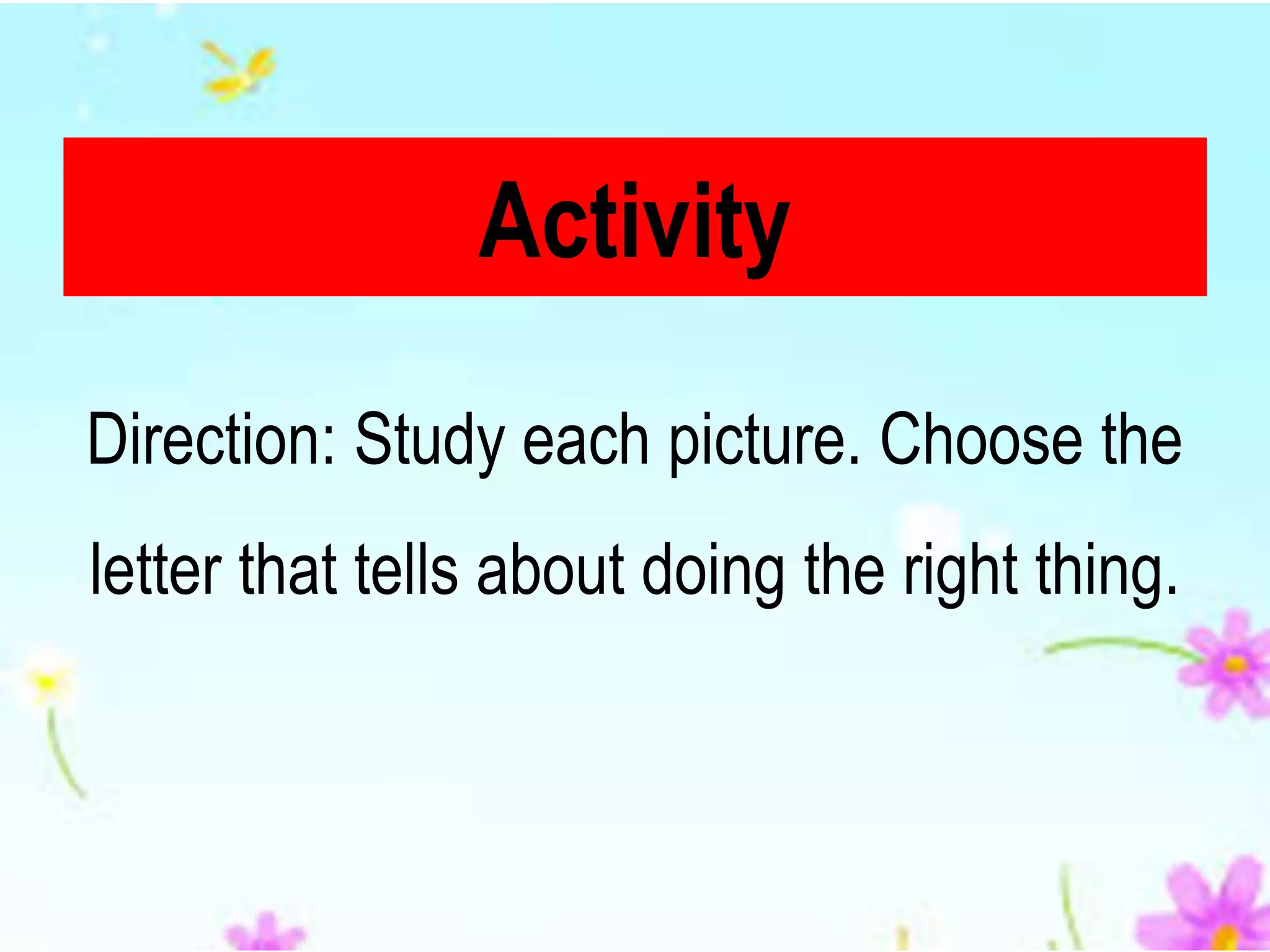 Activity

Direction: Study each picture. Choose the letter that tells about doing the right thing.